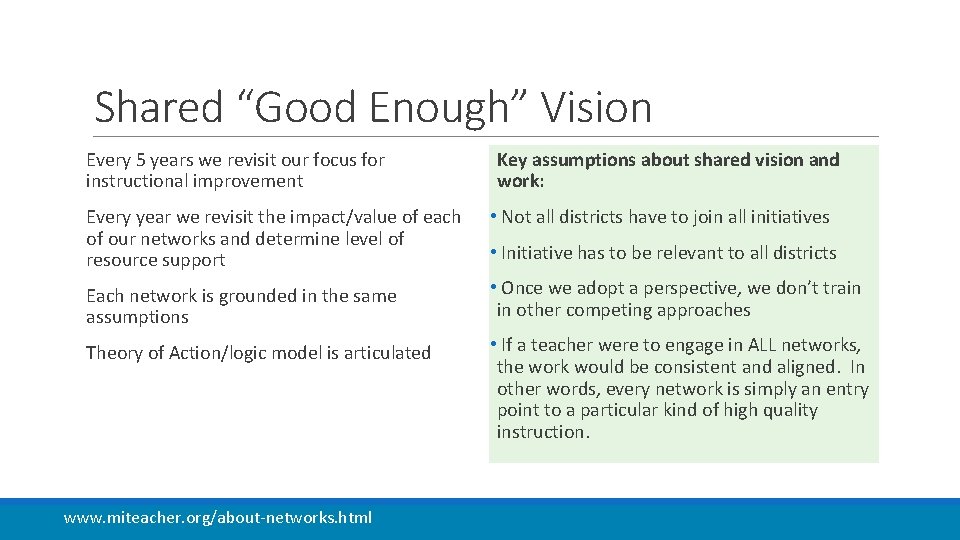 Shared “Good Enough” Vision

Every 5 years we revisit our focus for instructional improvement

Every year we revisit the impact/value of each of our networks and determine level of resource support

Each network is grounded in the same assumptions

Theory of Action/logic model is articulated

Key assumptions about shared vision and work:

• Not all districts have to join all initiatives

• Initiative has to be relevant to all districts

• Once we adopt a perspective, we don’t train in other competing approaches

• If a teacher were to engage in ALL networks, the work would be consistent and aligned. In other words, every network is simply an entry point to a particular kind of high quality instruction.

www.miteacher.org/about-networks.html